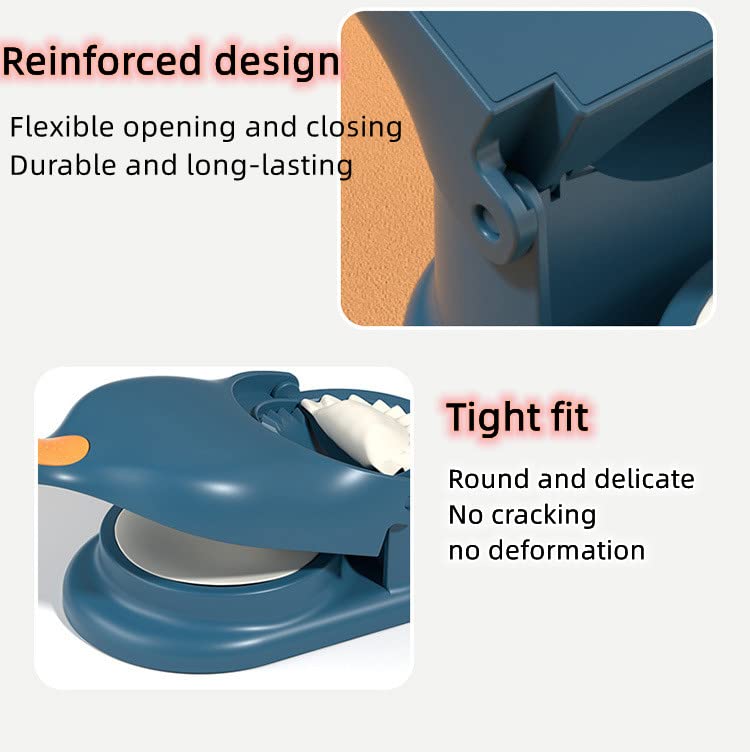 Reinforced design

Flexible opening and closing
Durable and long-lasting

Tight fit

Round and delicate
No cracking
no deformation